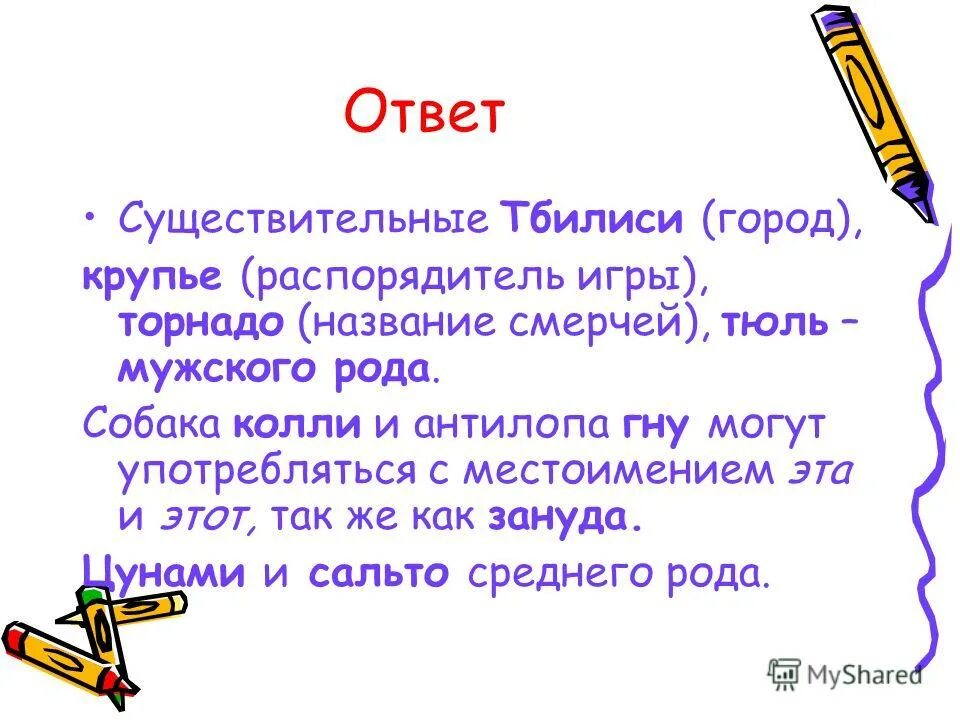 Ответ

• Существительные Тбилиси (город), крупье (распорядитель игры), торнадо (название смерчей), тюль – мужского рода.

Собака колли и антилопа гну могут употребляться с местоимением эта и этот, так же как зануда.

Цунами и сальто среднего рода.

MyShared